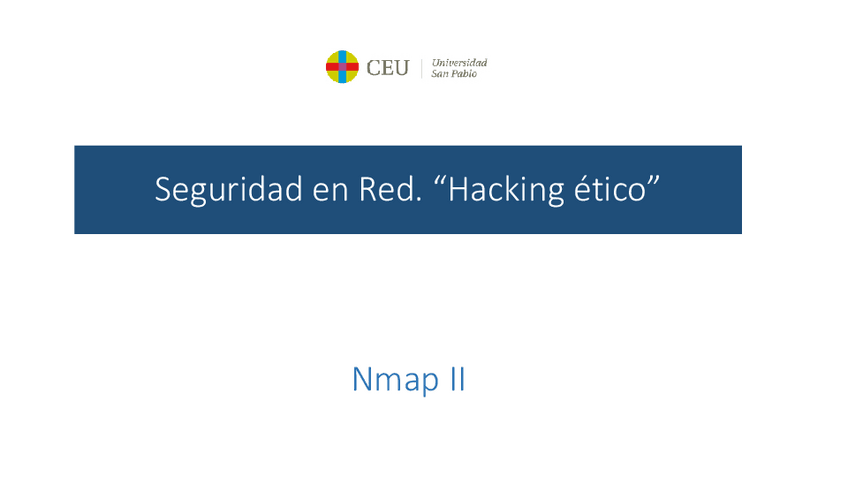 CEU | Universidad San Pablo

Seguridad en Red. “Hacking ético”

Nmap II